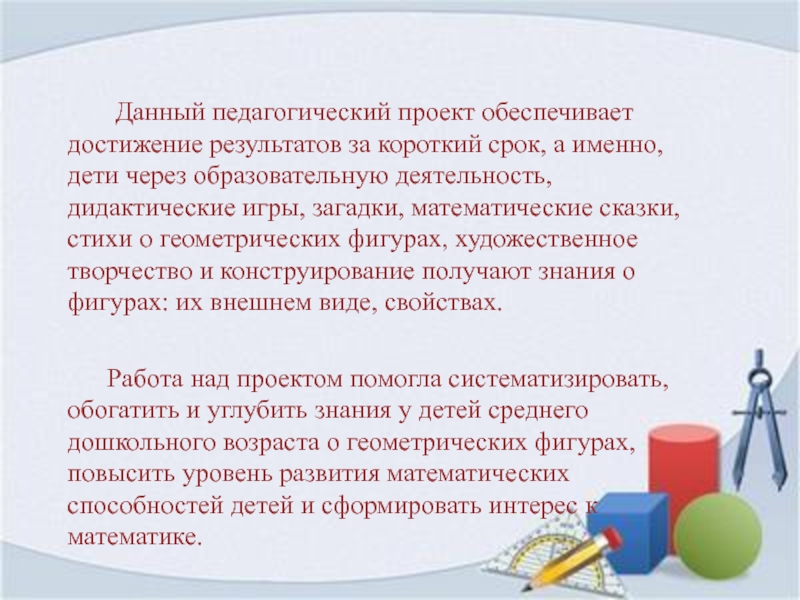 Данный педагогический проект обеспечивает достижение результатов за короткий срок, а именно, дети через образовательную деятельность, дидактические игры, загадки, математические сказки, стихи о геометрических фигурах, художественное творчество и конструирование получают знания о фигурах: их внешнем виде, свойствах.

Работа над проектом помогла систематизировать, обогатить и углубить знания у детей среднего дошкольного возраста о геометрических фигурах, повысить уровень развития математических способностей детей и сформировать интерес к математике.